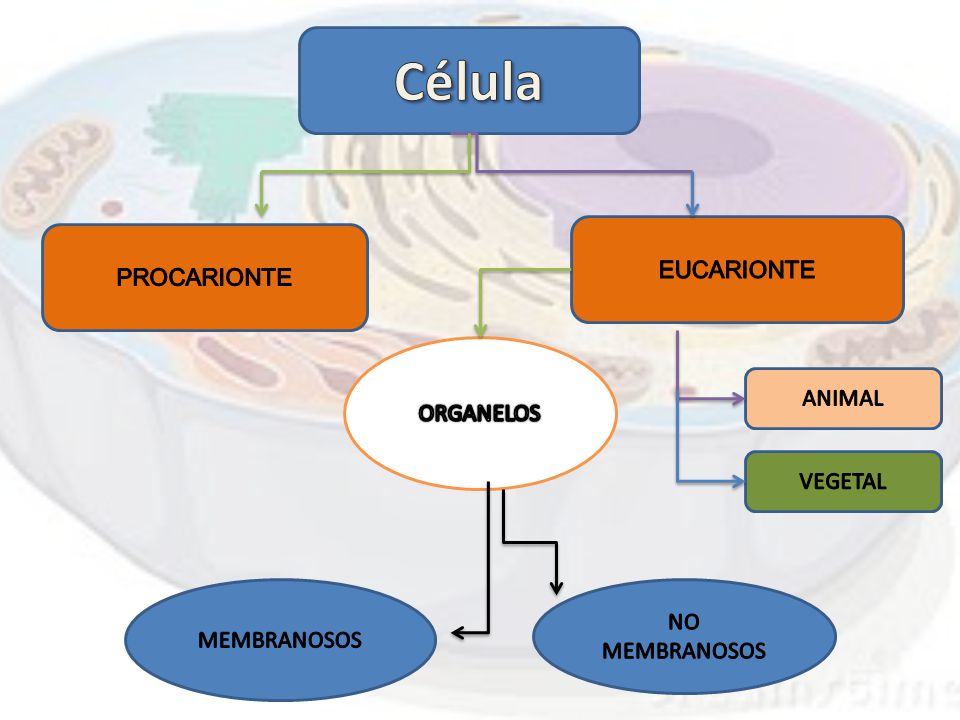 Célula

PROCARIONTE

EUCARIONTE

ORGANELOS

ANIMAL

VEGETAL

MEMBRANOSOS

NO MEMBRANOSOS